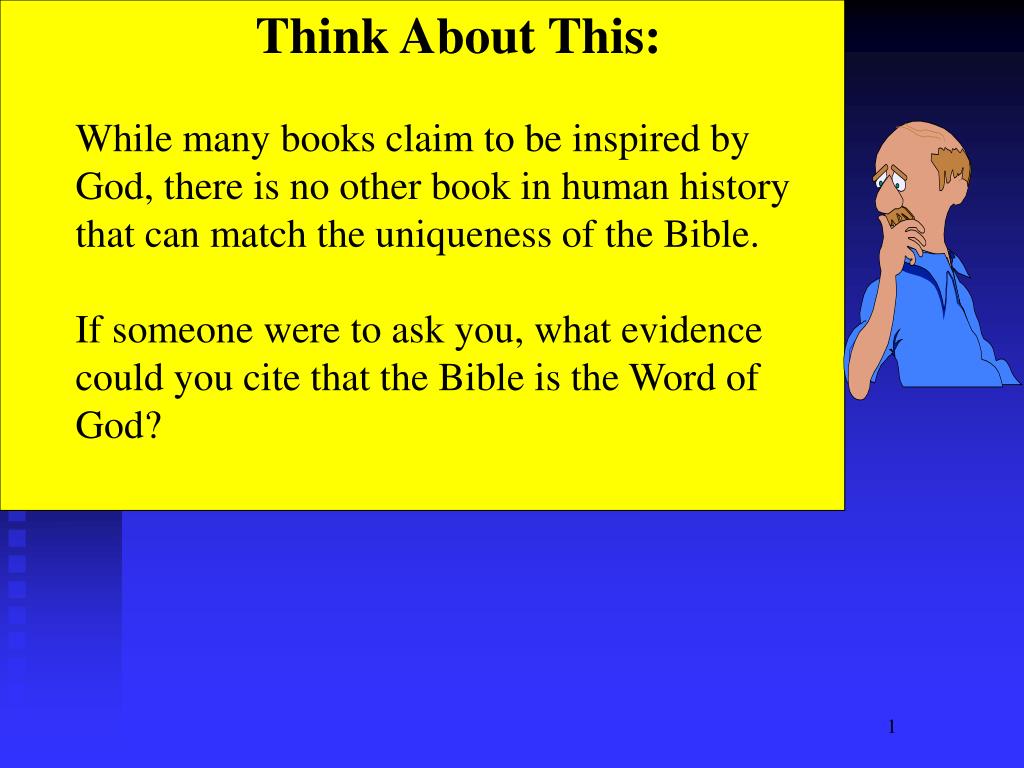 Think About This:

While many books claim to be inspired by God, there is no other book in human history that can match the uniqueness of the Bible.

If someone were to ask you, what evidence could you cite that the Bible is the Word of God?

1